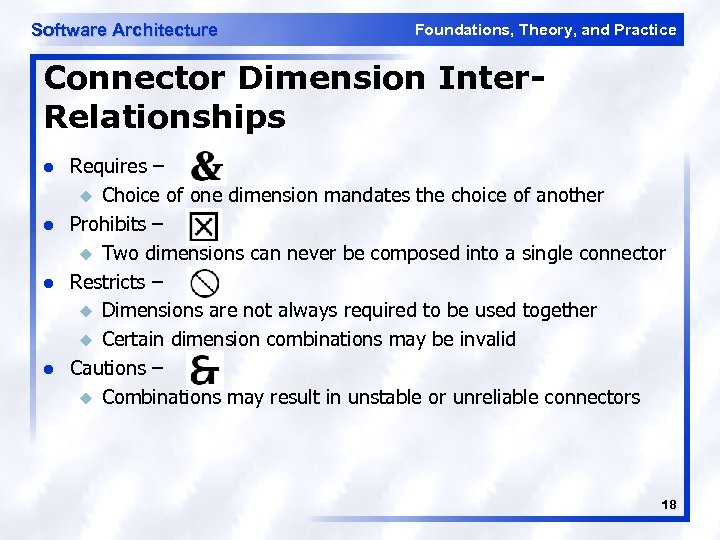 Software Architecture

Foundations, Theory, and Practice

Connector Dimension Inter-Relationships

- Requires – &
  - Choice of one dimension mandates the choice of another
- Prohibits – ☒
  - Two dimensions can never be composed into a single connector
- Restricts – ⃠
  - Dimensions are not always required to be used together
  - Certain dimension combinations may be invalid
- Cautions – &
  - Combinations may result in unstable or unreliable connectors

18